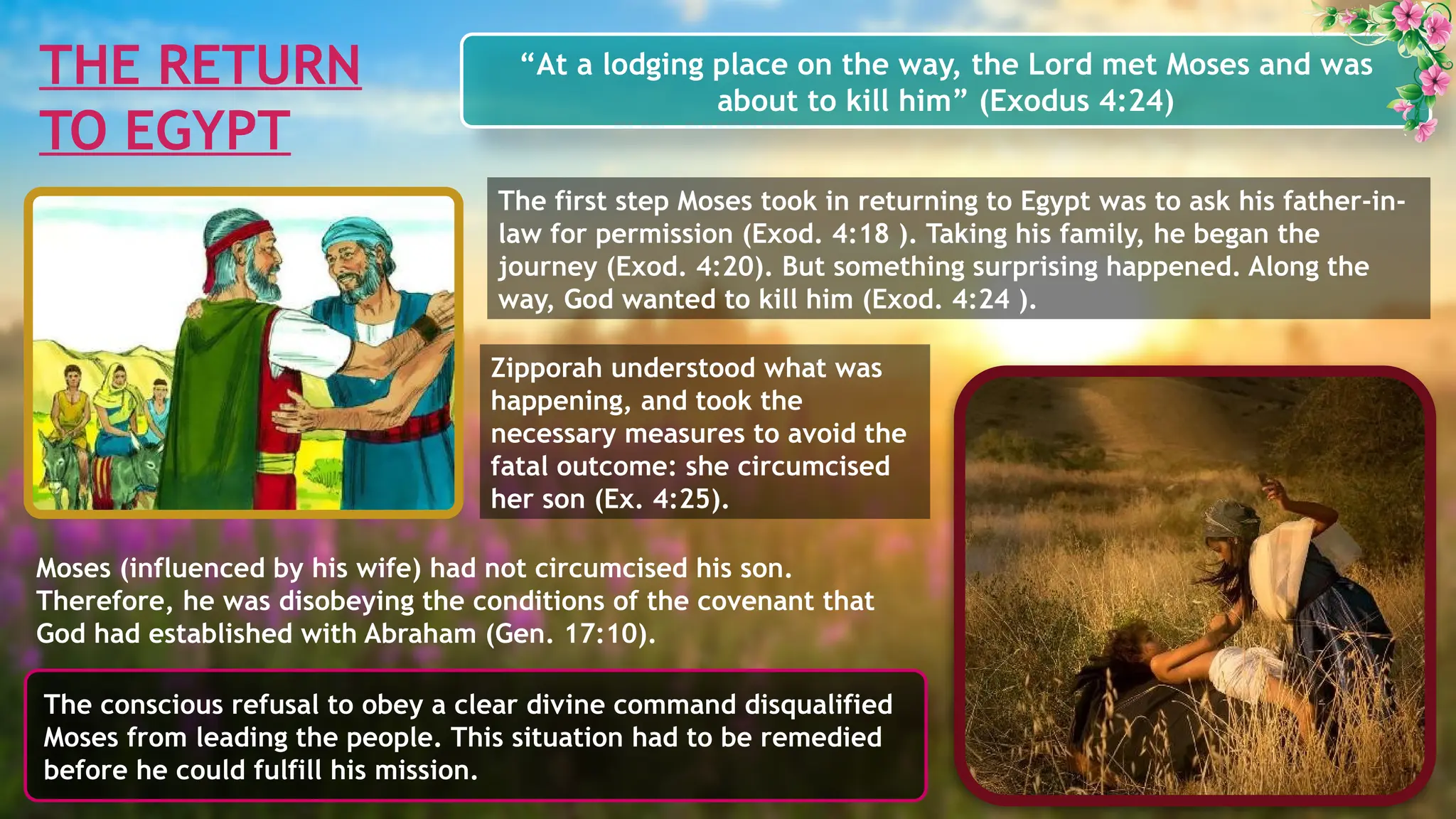 THE RETURN TO EGYPT

“At a lodging place on the way, the Lord met Moses and was about to kill him” (Exodus 4:24)

The first step Moses took in returning to Egypt was to ask his father-in-law for permission (Exod. 4:18 ). Taking his family, he began the journey (Exod. 4:20). But something surprising happened. Along the way, God wanted to kill him (Exod. 4:24 ).

Zipporah understood what was happening, and took the necessary measures to avoid the fatal outcome: she circumcised her son (Ex. 4:25).

Moses (influenced by his wife) had not circumcised his son. Therefore, he was disobeying the conditions of the covenant that God had established with Abraham (Gen. 17:10).

The conscious refusal to obey a clear divine command disqualified Moses from leading the people. This situation had to be remedied before he could fulfill his mission.